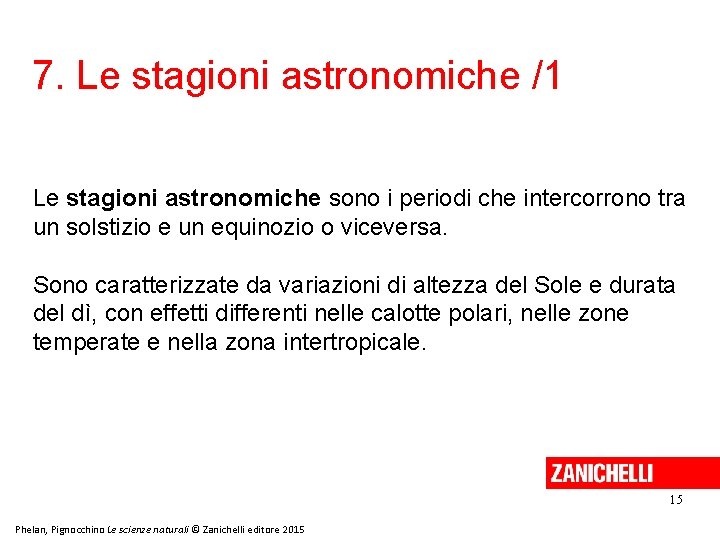 7. Le stagioni astronomiche /1

Le stagioni astronomiche sono i periodi che intercorrono tra un solstizio e un equinozio o viceversa.

Sono caratterizzate da variazioni di altezza del Sole e durata del dì, con effetti differenti nelle calotte polari, nelle zone temperate e nella zona intertropicale.

ZANICHELLI

15

Phelan, Pignocchino Le scienze naturali © Zanichelli editore 2015